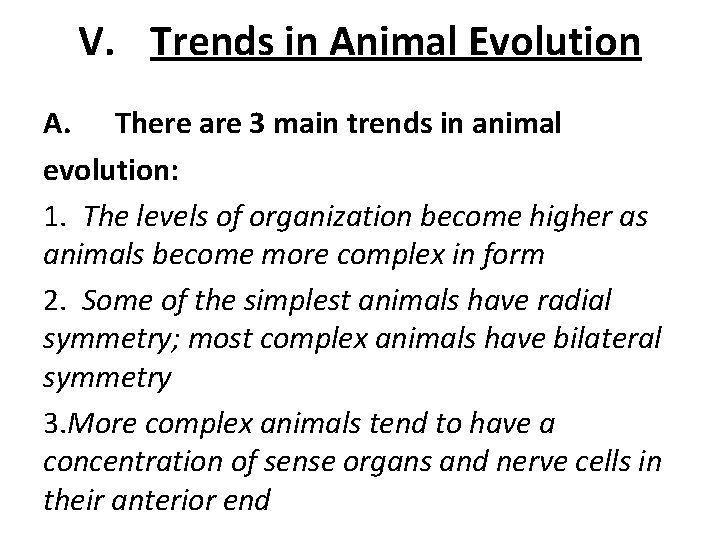 V. Trends in Animal Evolution

A. There are 3 main trends in animal evolution:

1. The levels of organization become higher as animals become more complex in form

2. Some of the simplest animals have radial symmetry; most complex animals have bilateral symmetry

3.More complex animals tend to have a concentration of sense organs and nerve cells in their anterior end